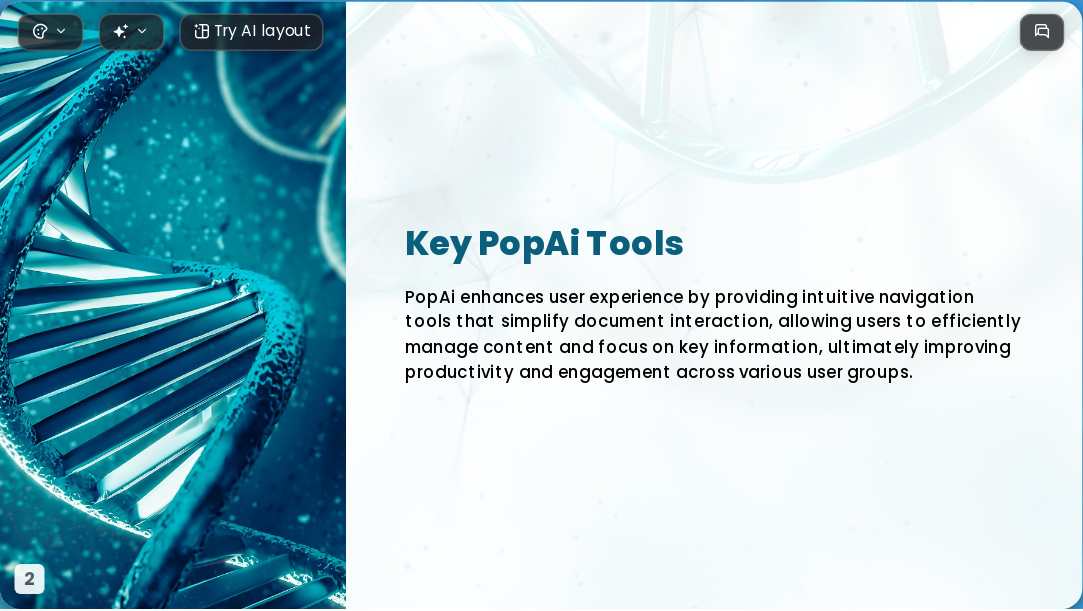 Try AI layout

Key PopAi Tools

PopAi enhances user experience by providing intuitive navigation tools that simplify document interaction, allowing users to efficiently manage content and focus on key information, ultimately improving productivity and engagement across various user groups.

2